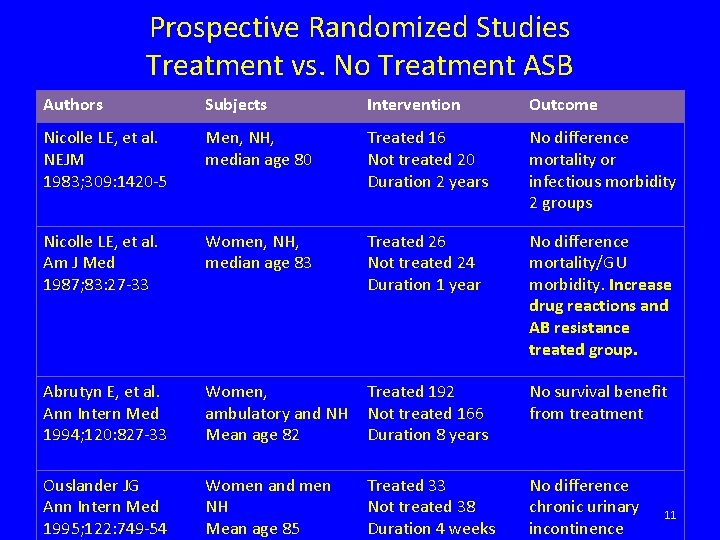 Prospective Randomized Studies
Treatment vs. No Treatment ASB

| Authors | Subjects | Intervention | Outcome |
|---|---|---|---|
| Nicolle LE, et al. NEJM 1983;309:1420-5 | Men, NH, median age 80 | Treated 16 Not treated 20 Duration 2 years | No difference mortality or infectious morbidity 2 groups |
| Nicolle LE, et al. Am J Med 1987;83:27-33 | Women, NH, median age 83 | Treated 26 Not treated 24 Duration 1 year | No difference mortality/GU morbidity. Increase drug reactions and AB resistance treated group. |
| Abrutyn E, et al. Ann Intern Med 1994;120:827-33 | Women, ambulatory and NH Mean age 82 | Treated 192 Not treated 166 Duration 8 years | No survival benefit from treatment |
| Ouslander JG Ann Intern Med 1995;122:749-54 | Women and men NH Mean age 85 | Treated 33 Not treated 38 Duration 4 weeks | No difference chronic urinary incontinence |

11